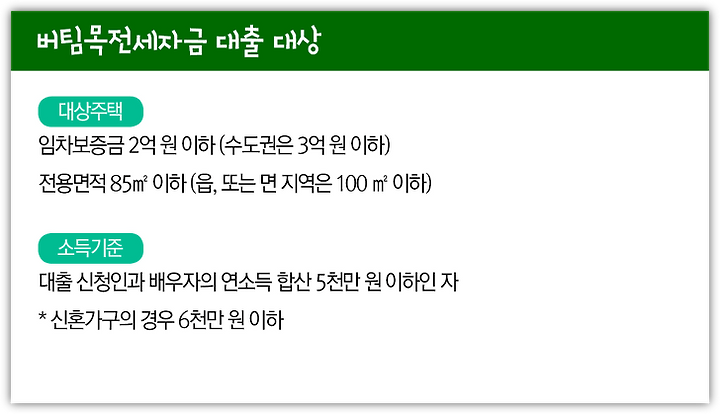 버팀목전세자금 대출 대상

대상주택

임차보증금 2억 원 이하 (수도권은 3억 원 이하)

전용면적 85㎡ 이하 (읍, 또는 면 지역은 100 ㎡ 이하)

소득기준

대출 신청인과 배우자의 연소득 합산 5천만 원 이하인 자

* 신혼가구의 경우 6천만 원 이하